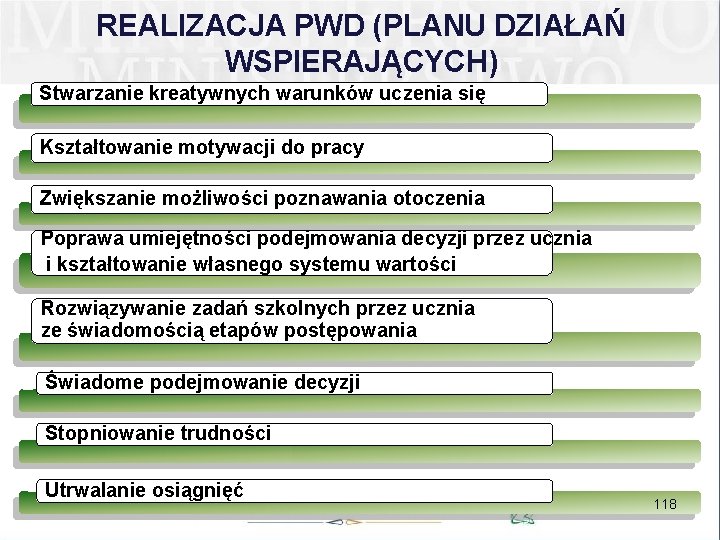 REALIZACJA PWD (PLANU DZIAŁAŃ WSPIERAJĄCYCH)

Stwarzanie kreatywnych warunków uczenia się

Kształtowanie motywacji do pracy

Zwiększanie możliwości poznawania otoczenia

Poprawa umiejętności podejmowania decyzji przez ucznia i kształtowanie własnego systemu wartości

Rozwiązywanie zadań szkolnych przez ucznia ze świadomością etapów postępowania

Świadome podejmowanie decyzji

Stopniowanie trudności

Utrwalanie osiągnięć

118